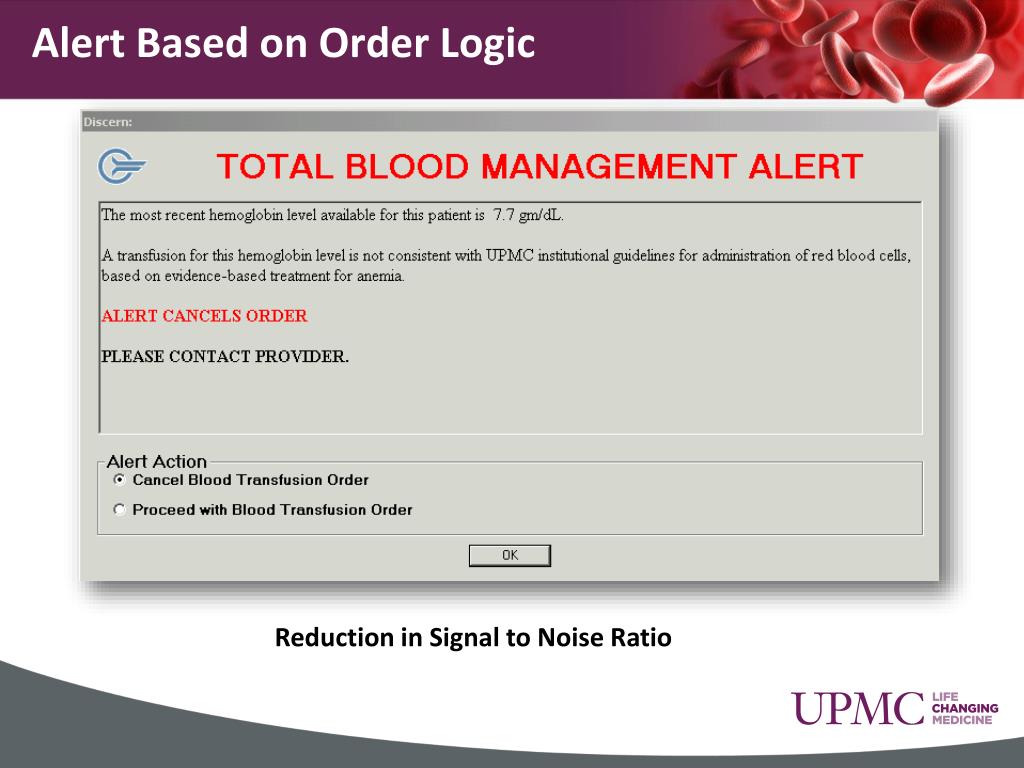 Alert Based on Order Logic

Discern:

TOTAL BLOOD MANAGEMENT ALERT

The most recent hemoglobin level available for this patient is 7.7 gm/dL.

A transfusion for this hemoglobin level is not consistent with UPMC institutional guidelines for administration of red blood cells, based on evidence-based treatment for anemia.

ALERT CANCELS ORDER

PLEASE CONTACT PROVIDER.

Alert Action

Cancel Blood Transfusion Order

Proceed with Blood Transfusion Order

OK

Reduction in Signal to Noise Ratio

UPMC LIFE CHANGING MEDICINE